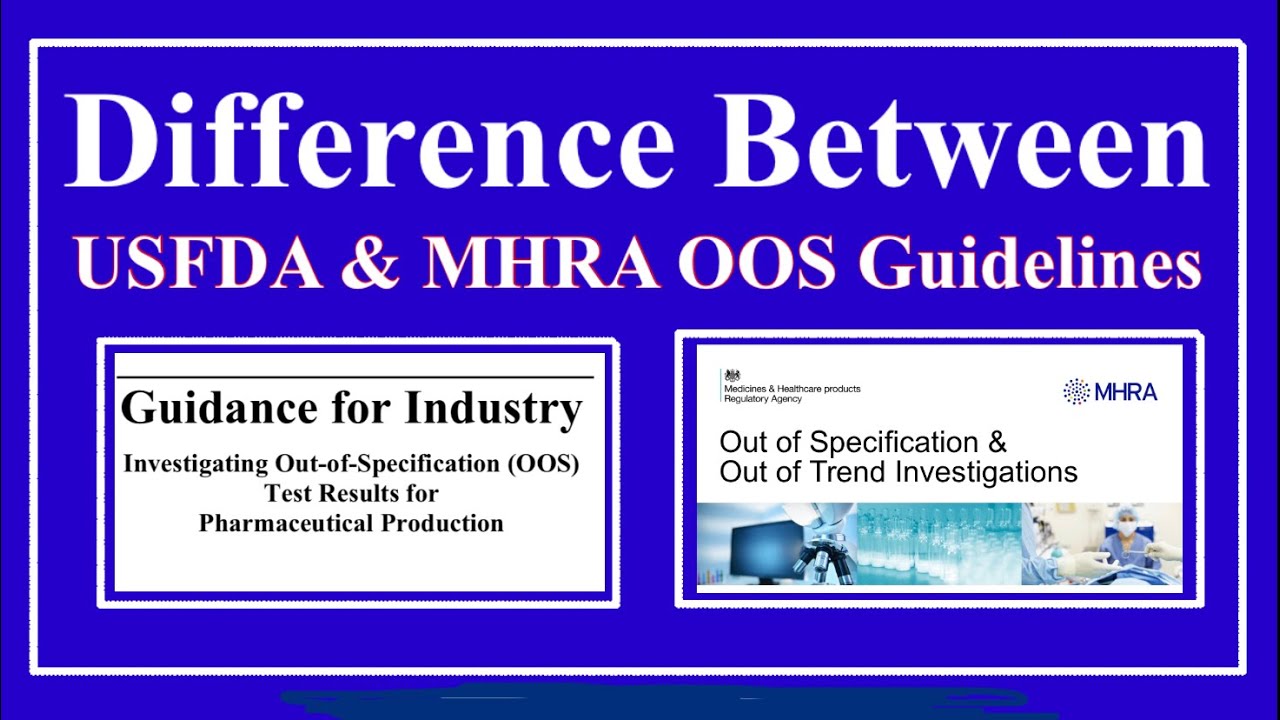 Difference Between
USFDA & MHRA OOS Guidelines

Guidance for Industry
Investigating Out-of-Specification (OOS) Test Results for Pharmaceutical Production

Medicines & Healthcare products Regulatory Agency
MHRA
Out of Specification &
Out of Trend Investigations